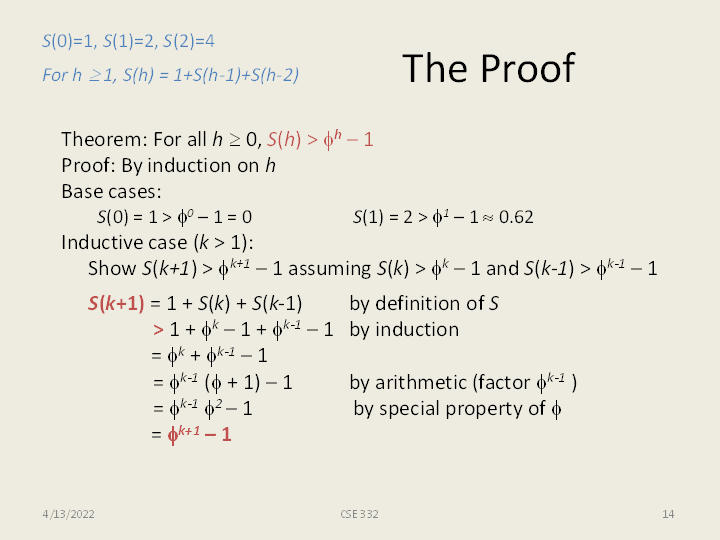 $S(0)=1$, $S(1)=2$, $S(2)=4$

For $h \geq 1$, $S(h) = 1+S(h-1)+S(h-2)$

The Proof

Theorem: For all $h \geq 0$, $S(h) > \phi^h - 1$

Proof: By induction on $h$

Base cases:

$S(0) = 1 > \phi^0 - 1 = 0$ $S(1) = 2 > \phi^1 - 1 \approx 0.62$

Inductive case ($k > 1$):

Show $S(k+1) > \phi^{k+1} - 1$ assuming $S(k) > \phi^k - 1$ and $S(k-1) > \phi^{k-1} - 1$

$S(k+1) = 1 + S(k) + S(k-1)$ by definition of $S$

$> 1 + \phi^k - 1 + \phi^{k-1} - 1$ by induction

$= \phi^k + \phi^{k-1} - 1$

$= \phi^{k-1} (\phi + 1) - 1$ by arithmetic (factor $\phi^{k-1}$ )

$= \phi^{k-1} \phi^2 - 1$ by special property of $\phi$

$= \phi^{k+1} - 1$

4/13/2022 CSE 332 14